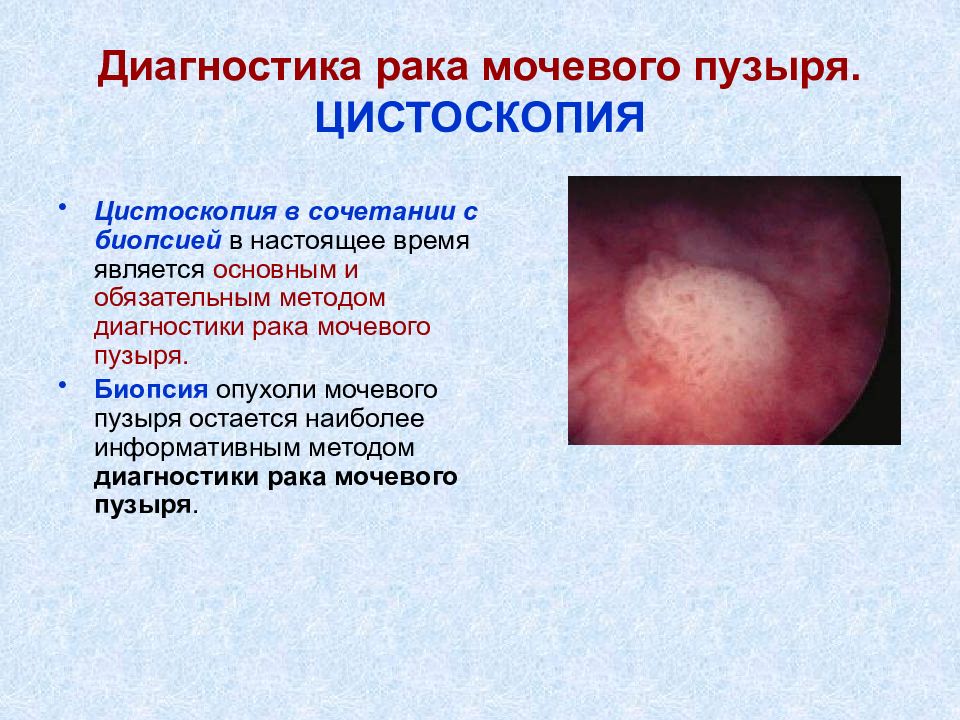 Диагностика рака мочевого пузыря. ЦИСТОСКОПИЯ

• Цистоскопия в сочетании с биопсией в настоящее время является основным и обязательным методом диагностики рака мочевого пузыря.

• Биопсия опухоли мочевого пузыря остается наиболее информативным методом диагностики рака мочевого пузыря.